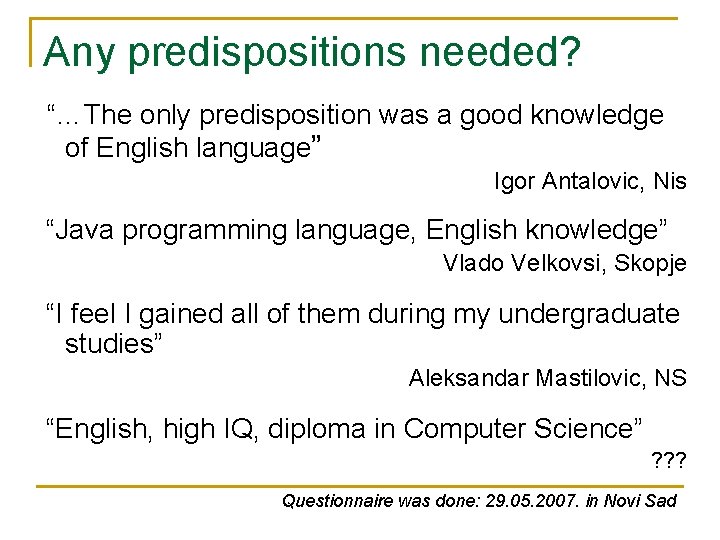 Any predispositions needed?

“...The only predisposition was a good knowledge of English language”

Igor Antalovic, Nis

“Java programming language, English knowledge”

Vlado Velkovsi, Skopje

“I feel I gained all of them during my undergraduate studies”

Aleksandar Mastilovic, NS

“English, high IQ, diploma in Computer Science”

???

Questionnaire was done: 29.05.2007. in Novi Sad